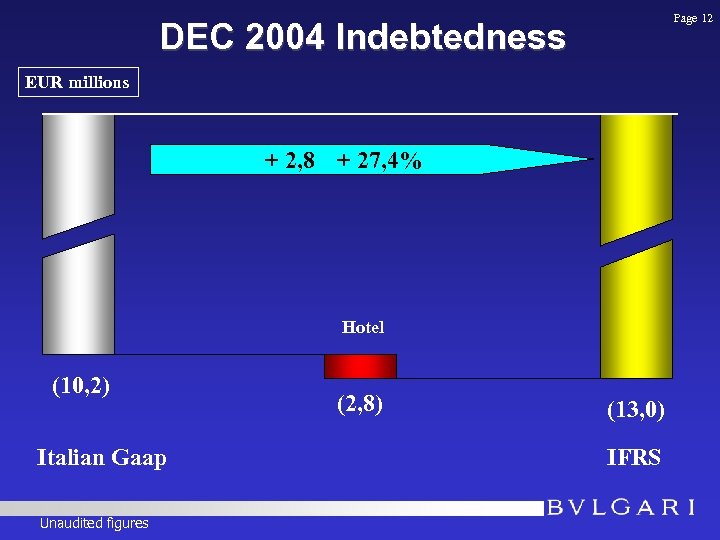 Page 12

DEC 2004 Indebtedness

EUR millions

+ 2,8 + 27,4%

Hotel

(10,2)

(2,8)

(13,0)

Italian Gaap

IFRS

BVLGARI

Unaudited figures